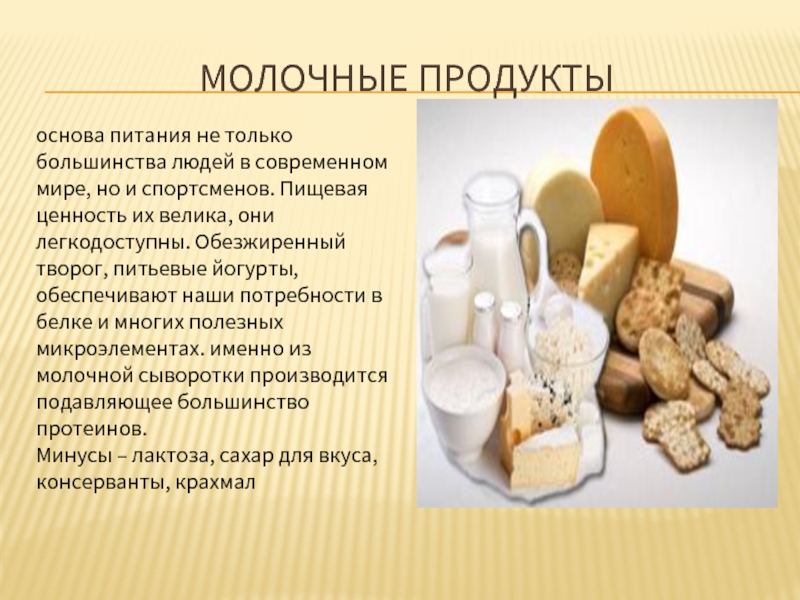 МОЛОЧНЫЕ ПРОДУКТЫ

основа питания не только большинства людей в современном мире, но и спортсменов. Пищевая ценность их велика, они легкодоступны. Обезжиренный творог, питьевые йогурты, обеспечивают наши потребности в белке и многих полезных микроэлементах. именно из молочной сыворотки производится подавляющее большинство протеинов.
Минусы – лактоза, сахар для вкуса, консерванты, крахмал